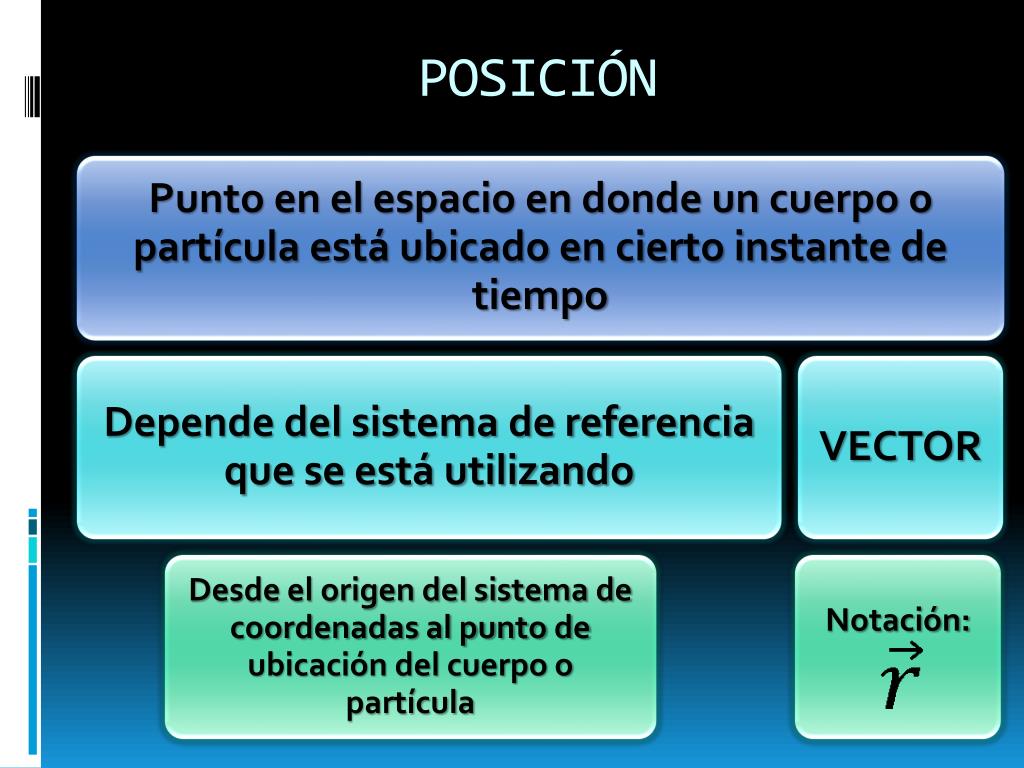 POSICIÓN

Punto en el espacio en donde un cuerpo o partícula está ubicado en cierto instante de tiempo

Depende del sistema de referencia que se está utilizando

VECTOR

Desde el origen del sistema de coordenadas al punto de ubicación del cuerpo o partícula

Notación:
$\vec{r}$